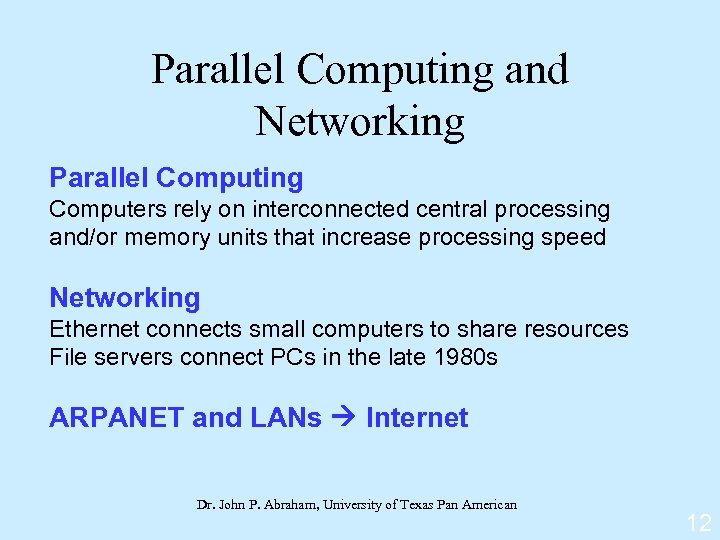 Parallel Computing and Networking

Parallel Computing
Computers rely on interconnected central processing and/or memory units that increase processing speed

Networking
Ethernet connects small computers to share resources
File servers connect PCs in the late 1980s

ARPANET and LANs → Internet

Dr. John P. Abraham, University of Texas Pan American

12